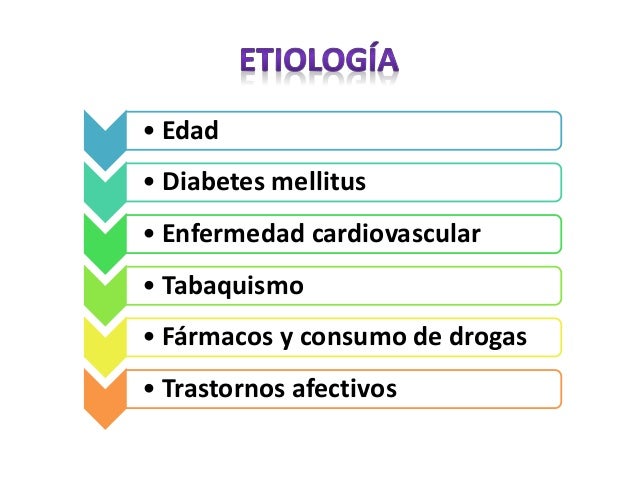 ETIOLOGÍA

• Edad

• Diabetes mellitus

• Enfermedad cardiovascular

• Tabaquismo

• Fármacos y consumo de drogas

• Trastornos afectivos